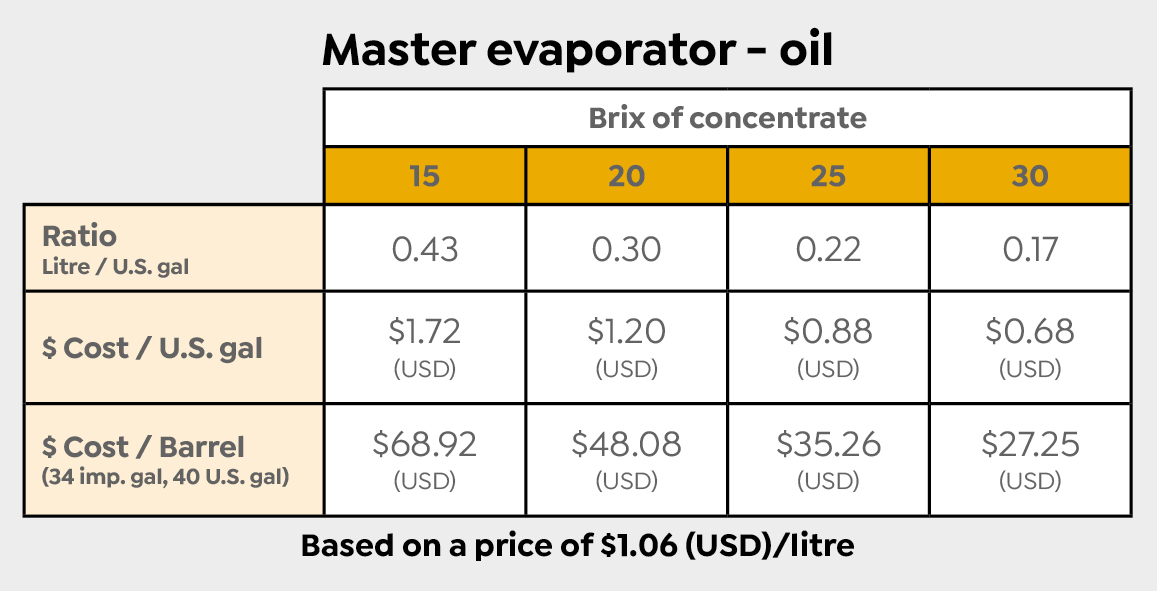 Master evaporator - oil

| | Brix of concentrate | | | |
|---|---|---|---|---|
| | 15 | 20 | 25 | 30 |
| Ratio Litre / U.S. gal | 0.43 | 0.30 | 0.22 | 0.17 |
| \$ Cost / U.S. gal | \$1.72 (USD) | \$1.20 (USD) | \$0.88 (USD) | \$0.68 (USD) |
| \$ Cost / Barrel (34 imp. gal, 40 U.S. gal) | \$68.92 (USD) | \$48.08 (USD) | \$35.26 (USD) | \$27.25 (USD) |

Based on a price of \$1.06 (USD)/litre